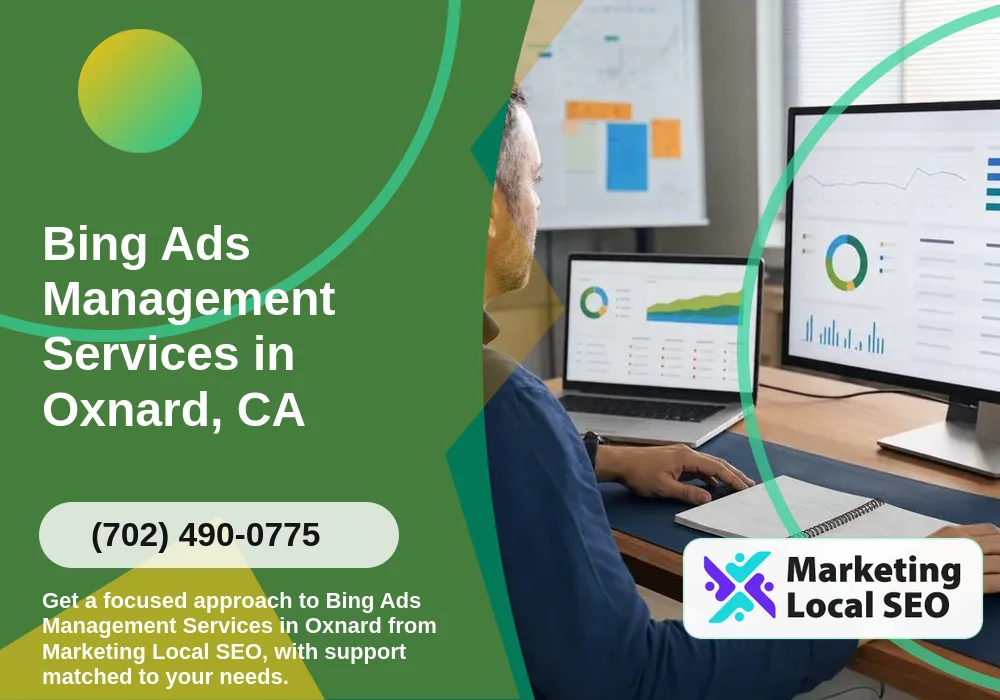 Bing Ads Management Services in Oxnard, CA

(702) 490-0775

Get a focused approach to Bing Ads Management Services in Oxnard from Marketing Local SEO, with support matched to your needs.

Marketing Local SEO